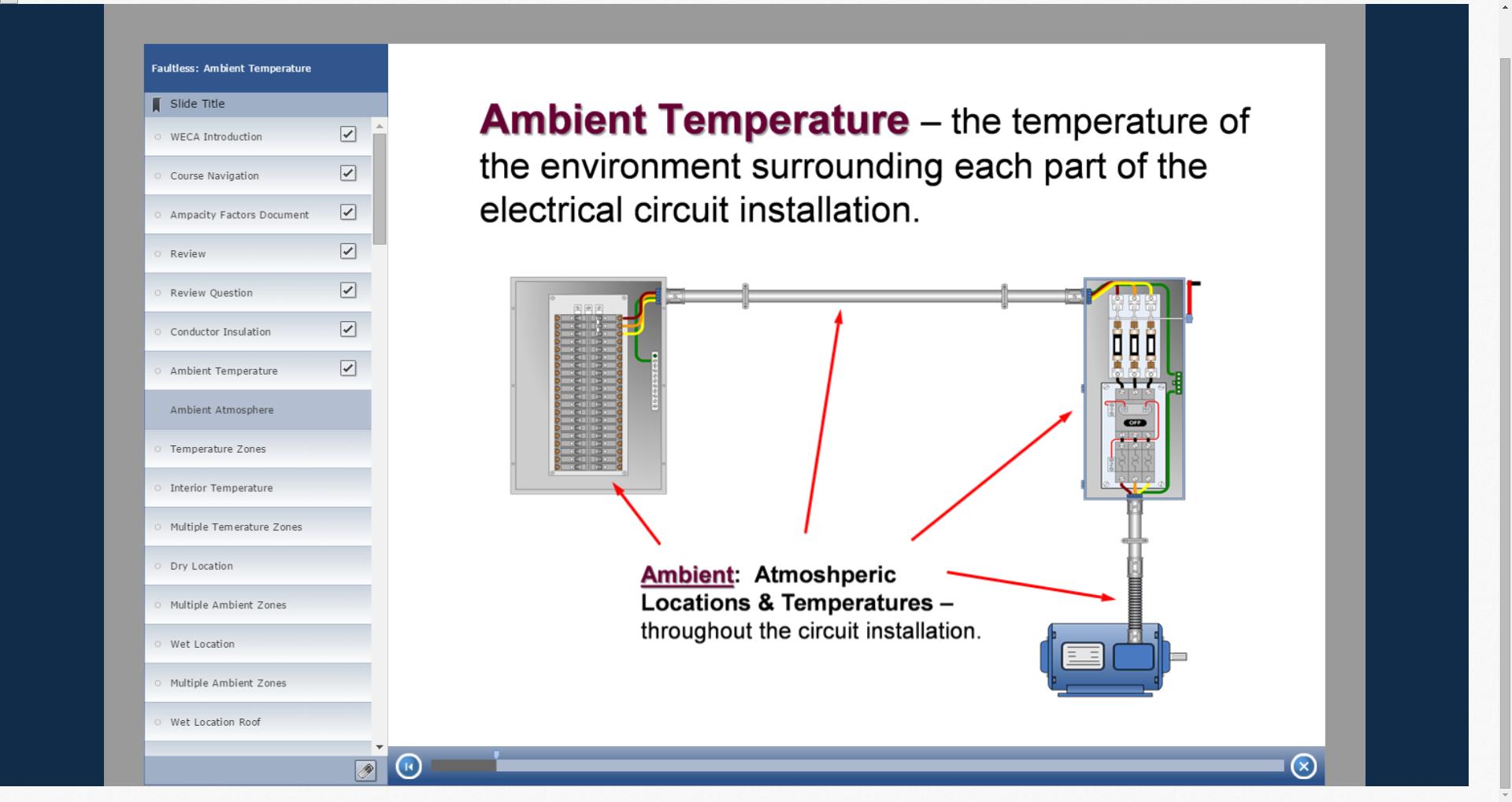 Faultless: Ambient Temperature

Slide Title

WECA Introduction

Course Navigation

Ampacity Factors Document

Review

Review Question

Conductor Insulation

Ambient Temperature

Ambient Atmosphere

Temperature Zones

Interior Temperature

Multiple Temerature Zones

Dry Location

Multiple Ambient Zones

Wet Location

Multiple Ambient Zones

Wet Location Roof

Ambient Temperature – the temperature of the environment surrounding each part of the electrical circuit installation.

OFF

Ambient: Atmoshperic Locations & Temperatures – throughout the circuit installation.